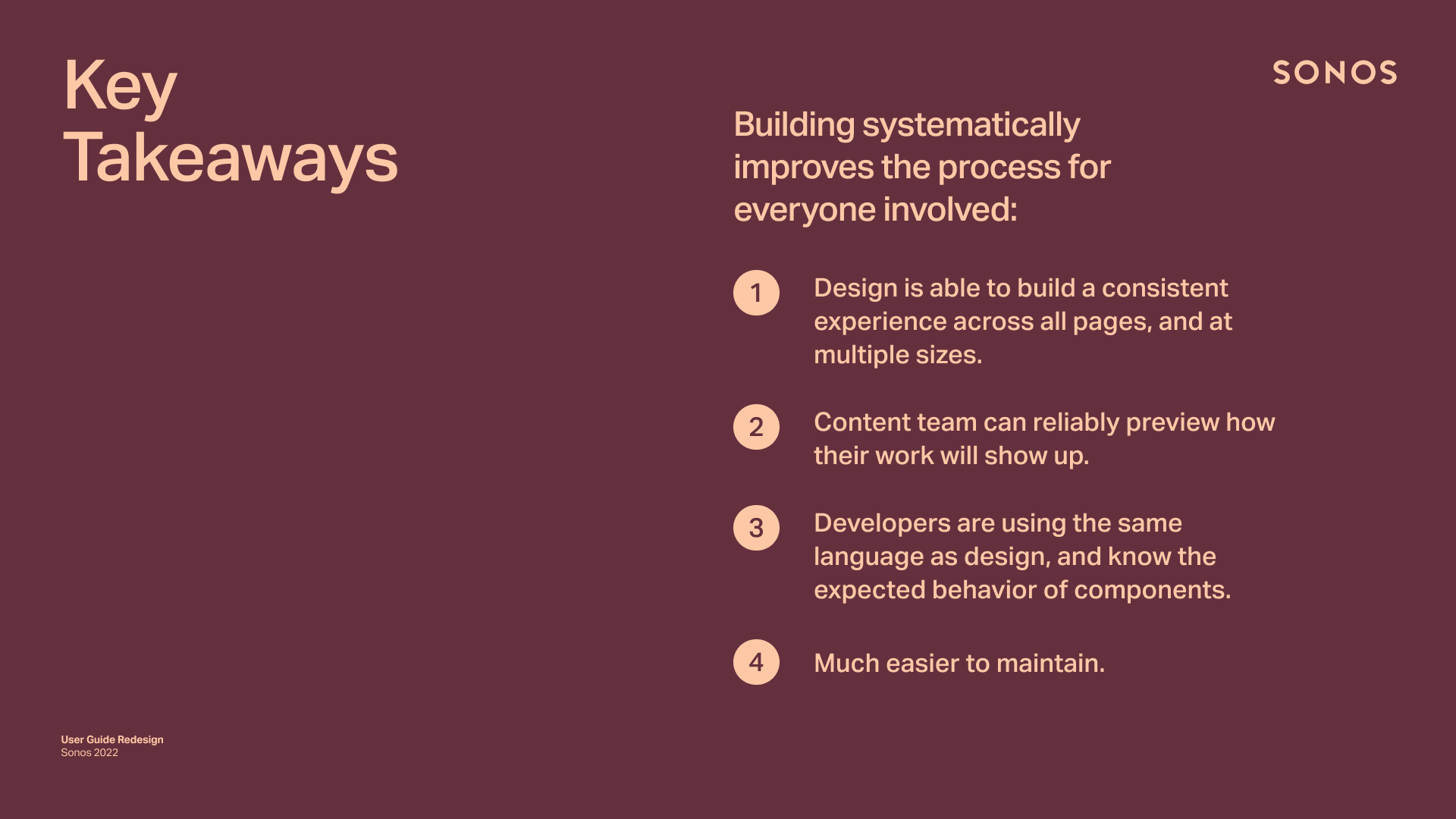 Key Takeaways

SONOS

Building systematically improves the process for everyone involved:

1 Design is able to build a consistent experience across all pages, and at multiple sizes.

2 Content team can reliably preview how their work will show up.

3 Developers are using the same language as design, and know the expected behavior of components.

4 Much easier to maintain.

User Guide Redesign
Sonos 2022